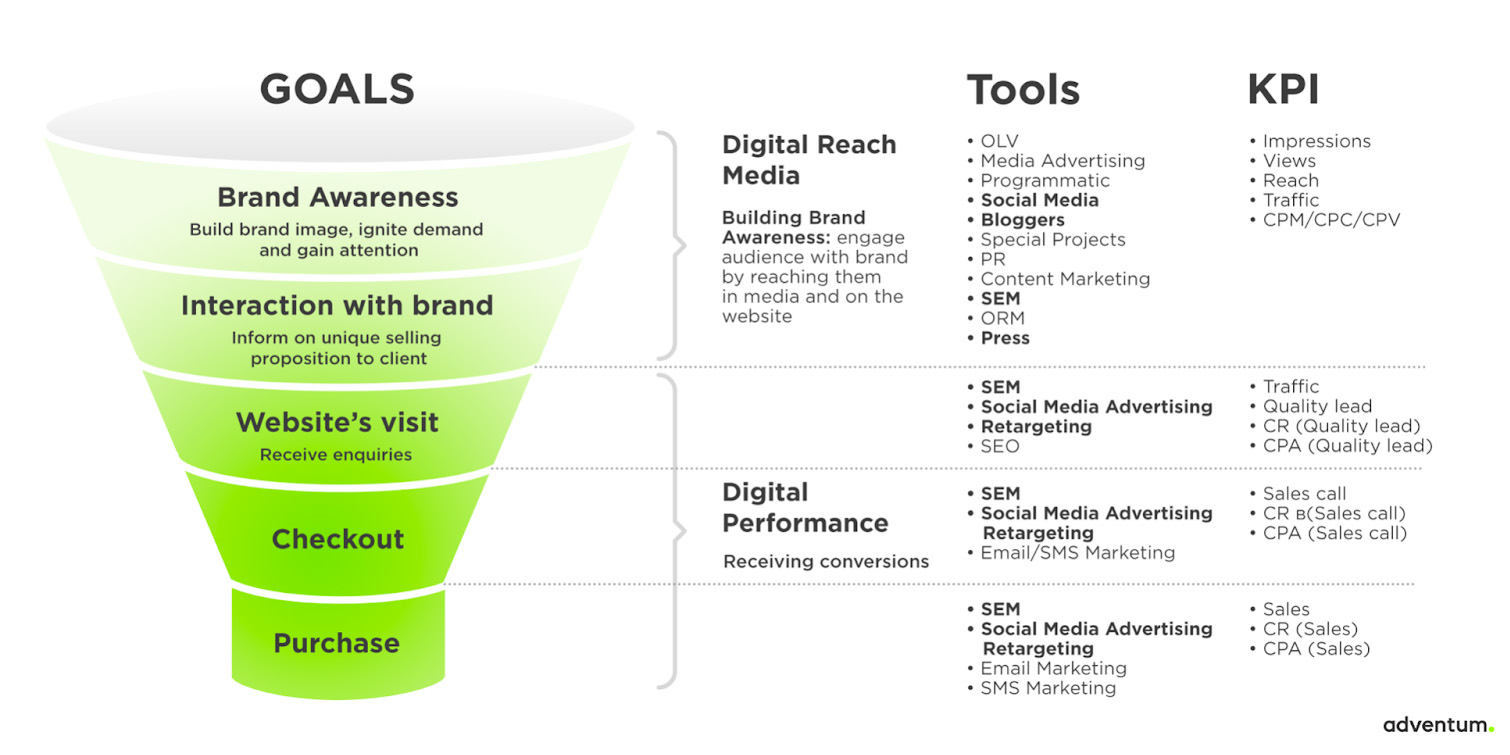 GOALS

Brand Awareness
Build brand image, ignite demand and gain attention

Interaction with brand
Inform on unique selling proposition to client

Website's visit
Receive enquiries

Checkout

Purchase

Digital Reach Media

Building Brand Awareness: engage audience with brand by reaching them in media and on the website

Digital Performance

Receiving conversions

Tools

• OLV
• Media Advertising
• Programmatic
• Social Media
• Bloggers
• Special Projects
• PR
• Content Marketing
• SEM
• ORM
• Press

• SEM
• Social Media Advertising
• Retargeting
• SEO

• SEM
• Social Media Advertising Retargeting
• Email/SMS Marketing

• SEM
• Social Media Advertising Retargeting
• Email Marketing
• SMS Marketing

KPI

• Impressions
• Views
• Reach
• Traffic
• CPM/CPC/CPV

• Traffic
• Quality lead
• CR (Quality lead)
• CPA (Quality lead)

• Sales call
• CR в(Sales call)
• CPA (Sales call)

• Sales
• CR (Sales)
• CPA (Sales)

adventum.